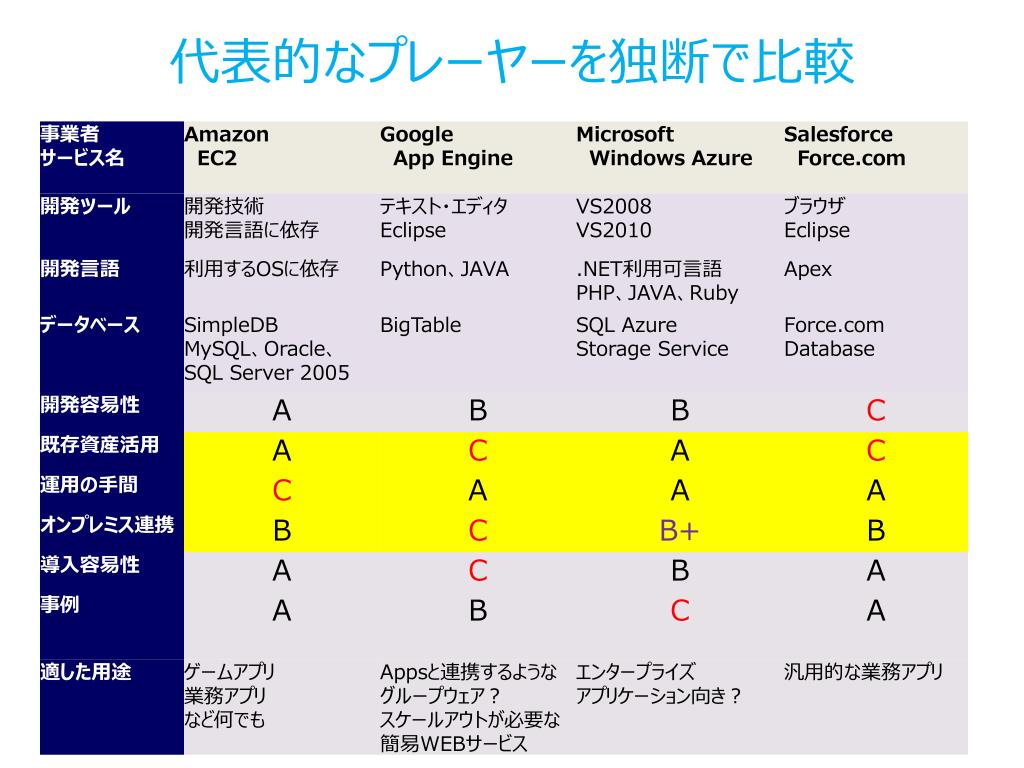 代表的なプレーヤーを独断で比較

| 事業者 サービス名 | Amazon EC2 | Google App Engine | Microsoft Windows Azure | Salesforce Force.com |
|---|---|---|---|---|
| 開発ツール | 開発技術 開発言語に依存 | テキスト・エディタ Eclipse | VS2008 VS2010 | ブラウザ Eclipse |
| 開発言語 | 利用するOSに依存 | Python、JAVA | .NET利用可言語 PHP、JAVA、Ruby | Apex |
| データベース | SimpleDB MySQL、Oracle、SQL Server 2005 | BigTable | SQL Azure Storage Service | Force.com Database |
| 開発容易性 | A | B | B | C |
| 既存資産活用 | A | C | A | C |
| 運用の手間 | C | A | A | A |
| オンプレミス連携 | B | C | B+ | B |
| 導入容易性 | A | C | B | A |
| 事例 | A | B | C | A |
| 適した用途 | ゲームアプリ 業務アプリ など何でも | Appsと連携するような グループウェア？ スケールアウトが必要な 簡易WEBサービス | エンタープライズ アプリケーション向き？ | 汎用的な業務アプリ |